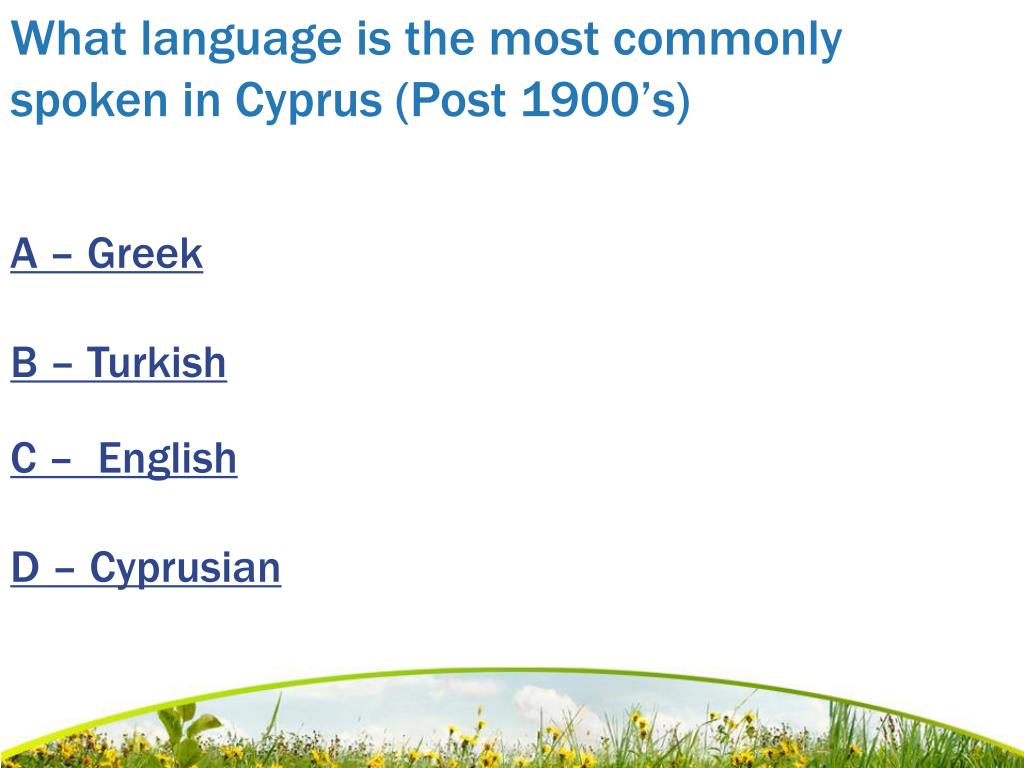 What language is the most commonly spoken in Cyprus (Post 1900’s)

A – Greek

B – Turkish

C – English

D – Cyprusian